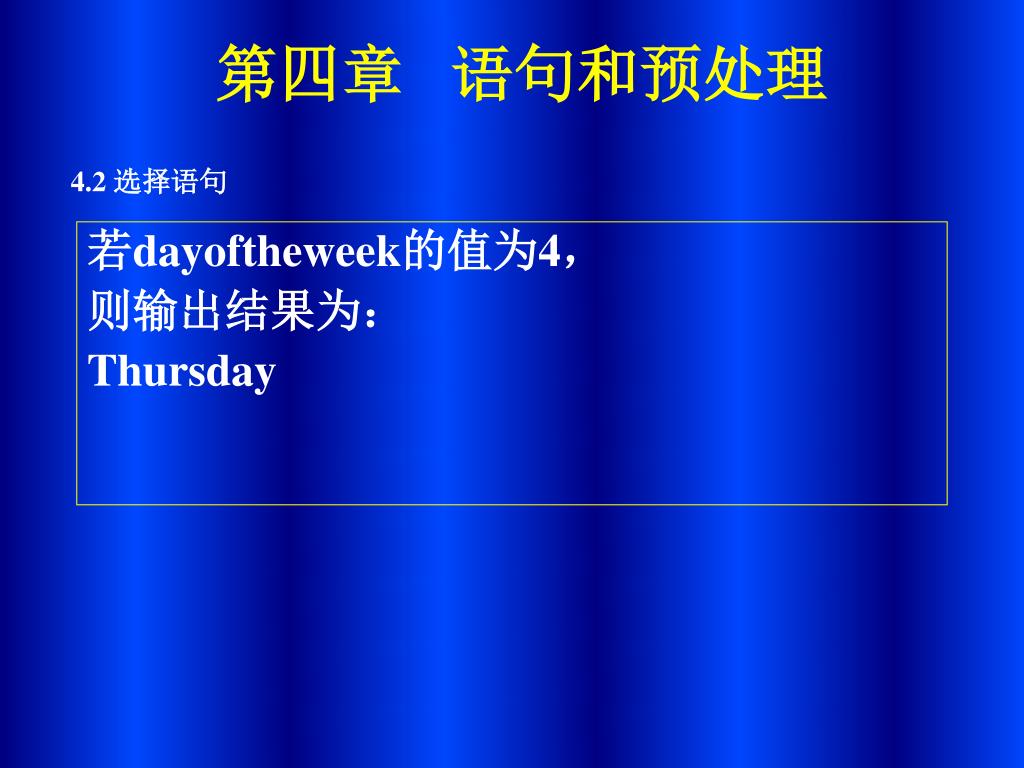 第四章　语句和预处理

4.2 选择语句

若dayoftheweek的值为4，
则输出结果为：
Thursday